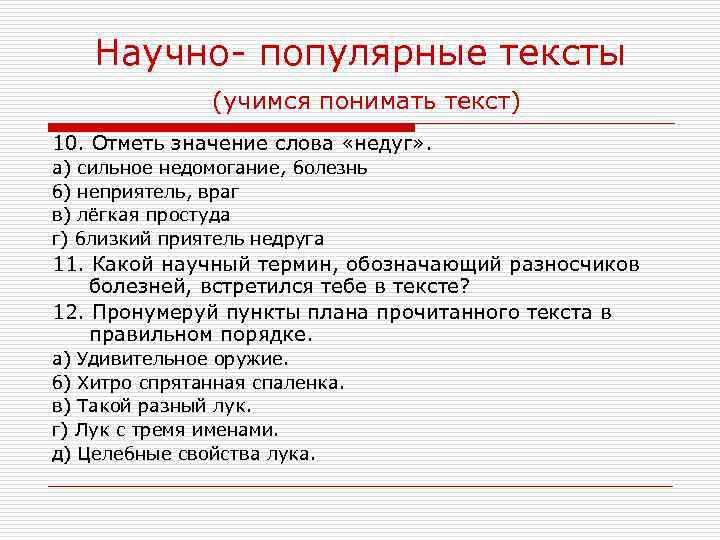 Научно- популярные тексты

(учимся понимать текст)

10. Отметь значение слова «недуг».

а) сильное недомогание, болезнь

б) неприятель, враг

в) лёгкая простуда

г) близкий приятель недруга

11. Какой научный термин, обозначающий разносчиков болезней, встретился тебе в тексте?

12. Пронумеруй пункты плана прочитанного текста в правильном порядке.

а) Удивительное оружие.

б) Хитро спрятанная спаленка.

в) Такой разный лук.

г) Лук с тремя именами.

д) Целебные свойства лука.